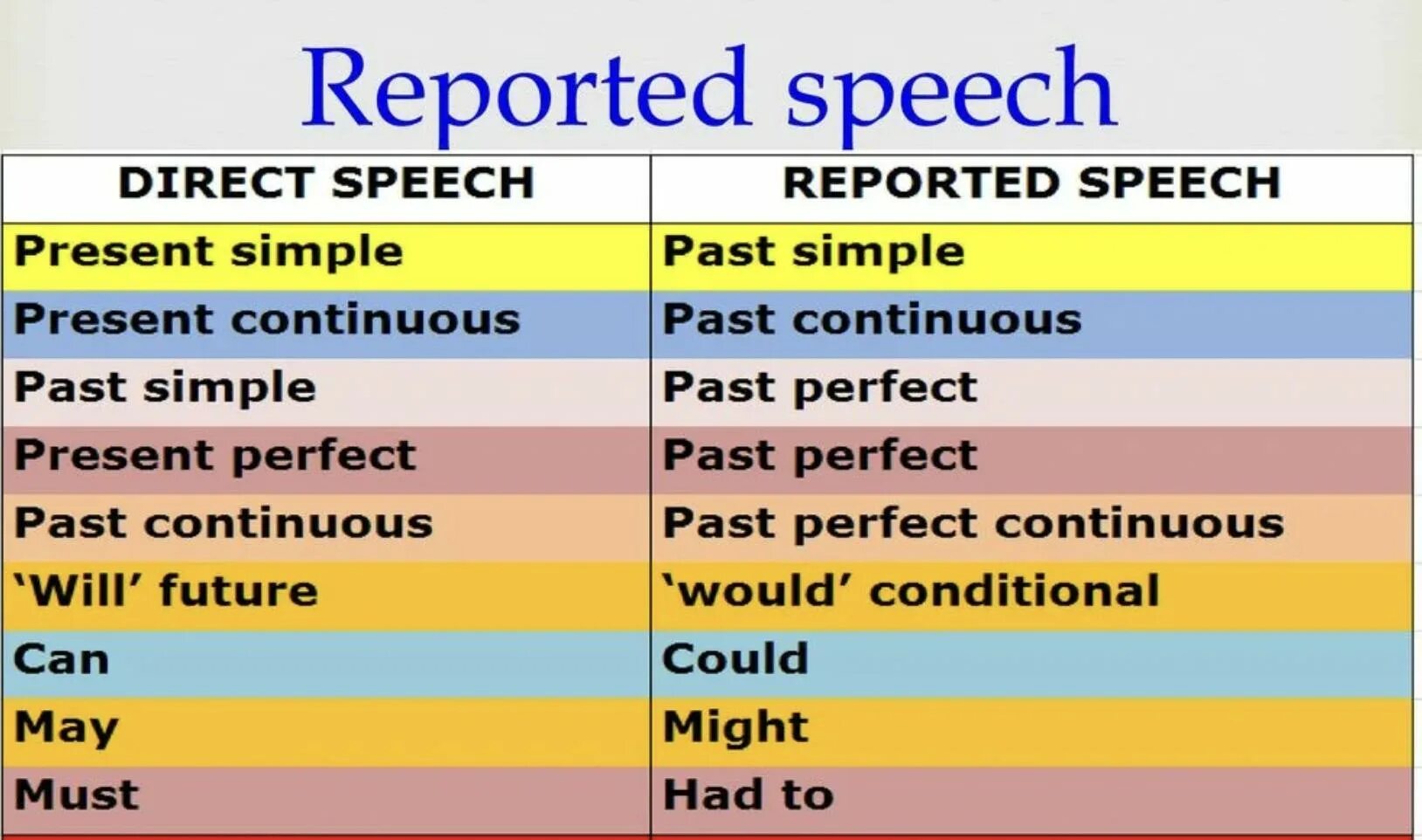 Reported speech

| DIRECT SPEECH | REPORTED SPEECH |
|---|---|
| Present simple | Past simple |
| Present continuous | Past continuous |
| Past simple | Past perfect |
| Present perfect | Past perfect |
| Past continuous | Past perfect continuous |
| 'Will' future | 'would' conditional |
| Can | Could |
| May | Might |
| Must | Had to |